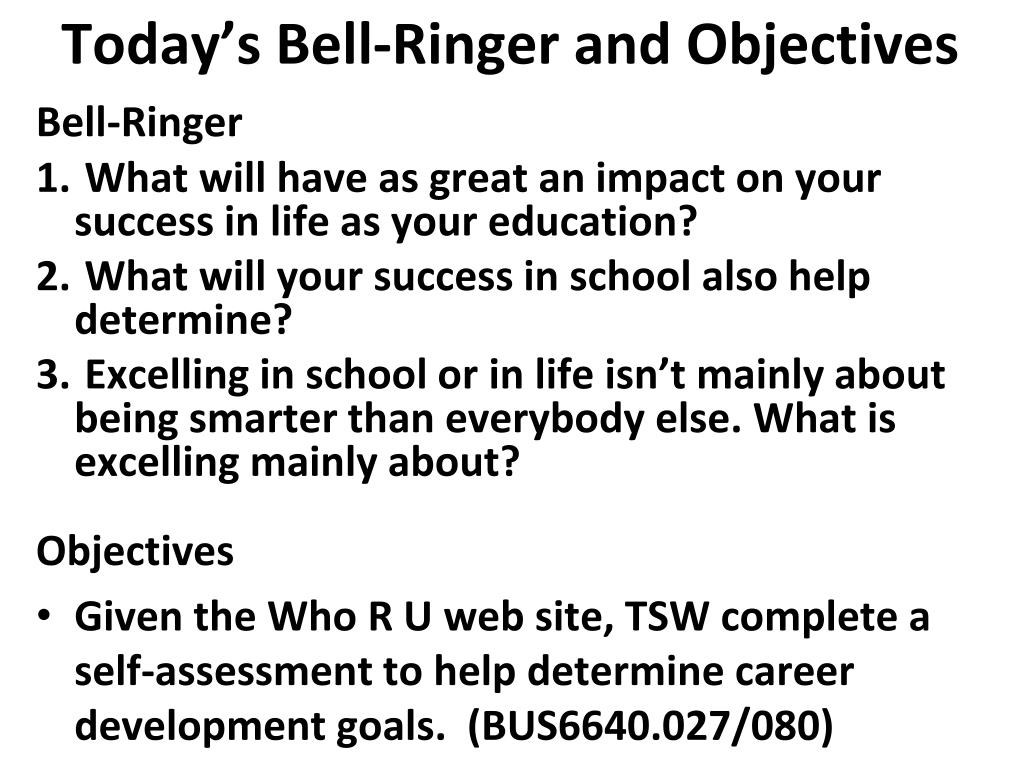 Today’s Bell-Ringer and Objectives

Bell-Ringer

1. What will have as great an impact on your success in life as your education?

2. What will your success in school also help determine?

3. Excelling in school or in life isn’t mainly about being smarter than everybody else. What is excelling mainly about?

Objectives

• Given the Who R U web site, TSW complete a self-assessment to help determine career development goals. (BUS6640.027/080)